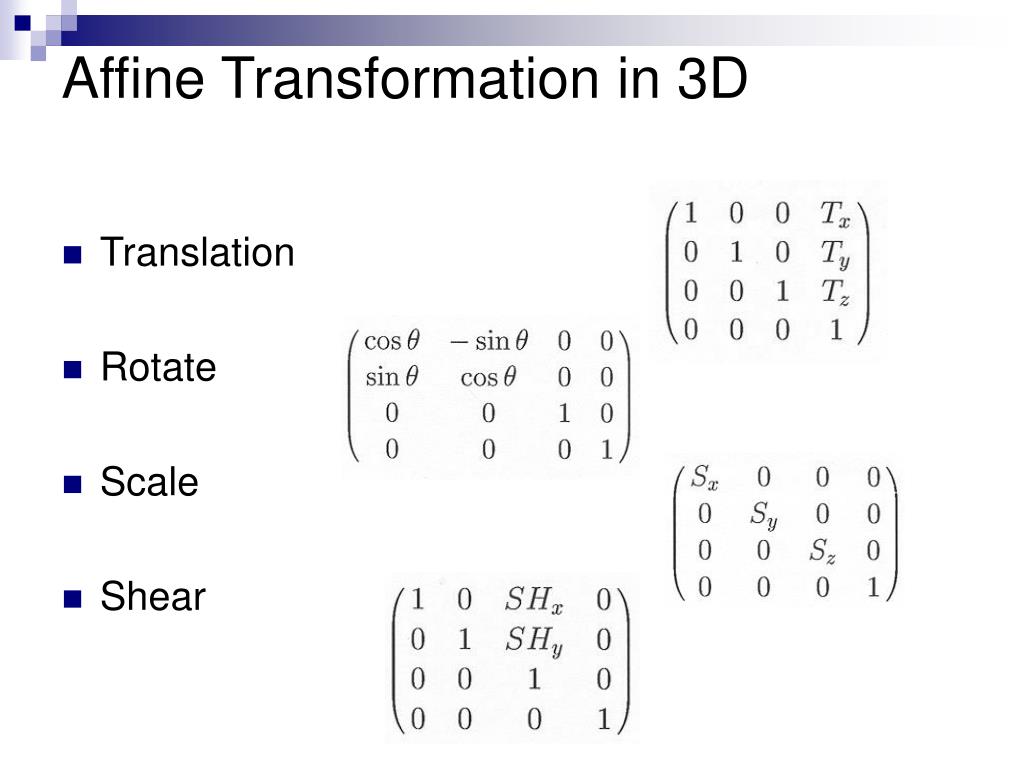 Affine Transformation in 3D

Translation

$\begin{pmatrix} 1 & 0 & 0 & T_x \\ 0 & 1 & 0 & T_y \\ 0 & 0 & 1 & T_z \\ 0 & 0 & 0 & 1 \end{pmatrix}$

Rotate

$\begin{pmatrix} \cos\theta & -\sin\theta & 0 & 0 \\ \sin\theta & \cos\theta & 0 & 0 \\ 0 & 0 & 1 & 0 \\ 0 & 0 & 0 & 1 \end{pmatrix}$

Scale

$\begin{pmatrix} S_x & 0 & 0 & 0 \\ 0 & S_y & 0 & 0 \\ 0 & 0 & S_z & 0 \\ 0 & 0 & 0 & 1 \end{pmatrix}$

Shear

$\begin{pmatrix} 1 & 0 & SH_x & 0 \\ 0 & 1 & SH_y & 0 \\ 0 & 0 & 1 & 0 \\ 0 & 0 & 0 & 1 \end{pmatrix}$